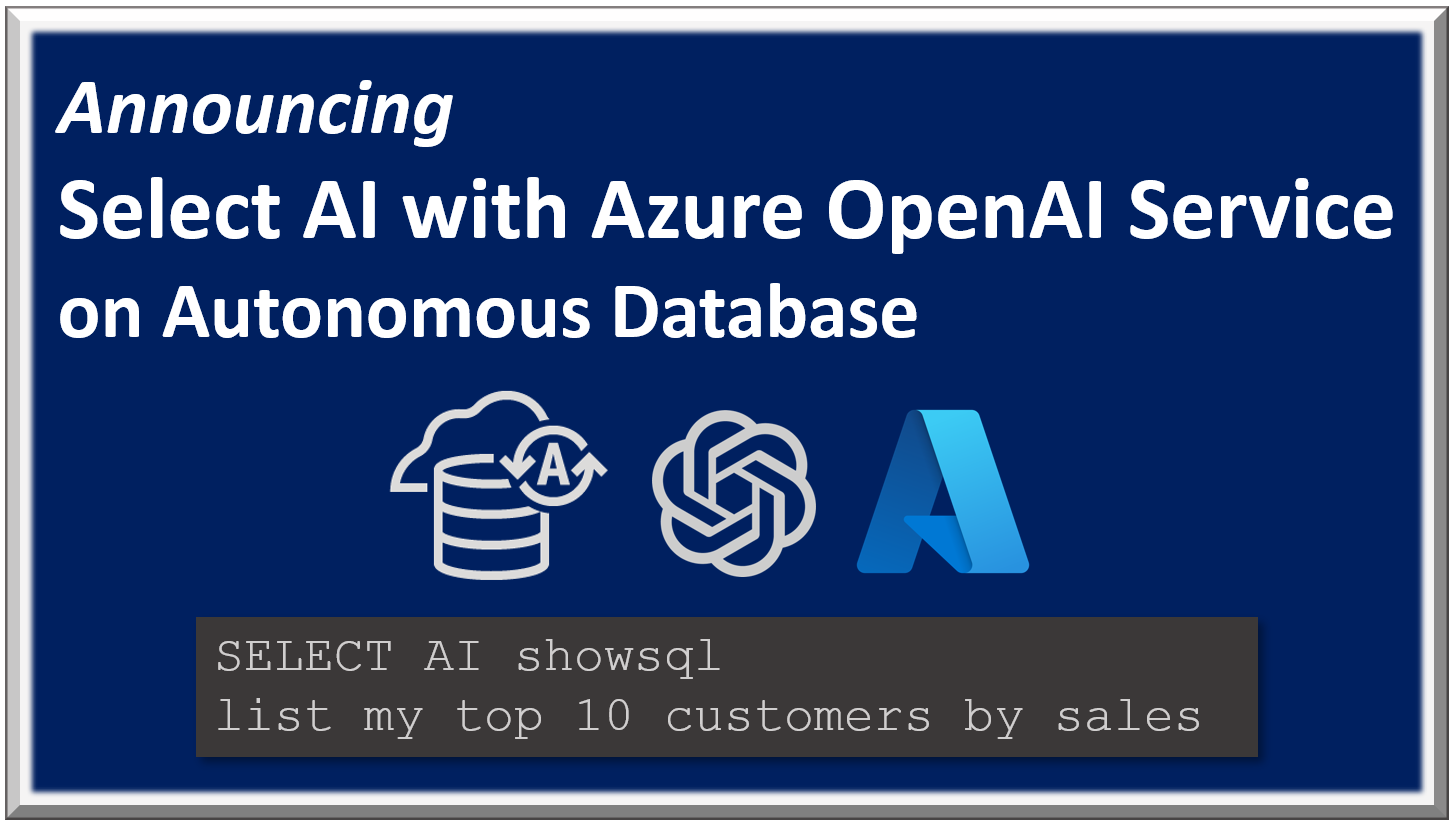 Announcing
Select AI with Azure OpenAI Service on Autonomous Database

A

SELECT AI showsql
list my top 10 customers by sales